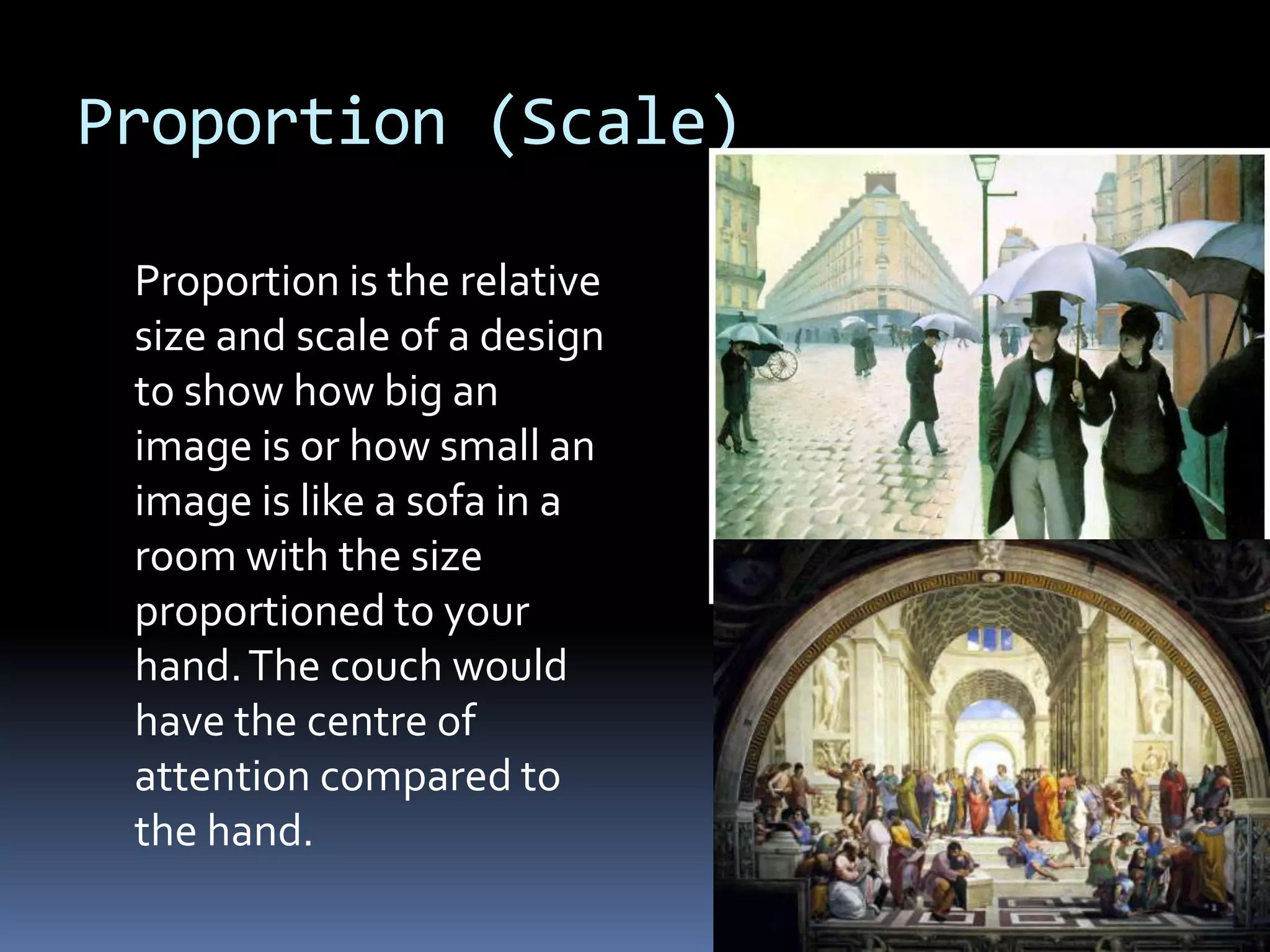 Proportion (Scale)

Proportion is the relative size and scale of a design to show how big an image is or how small an image is like a sofa in a room with the size proportioned to your hand. The couch would have the centre of attention compared to the hand.